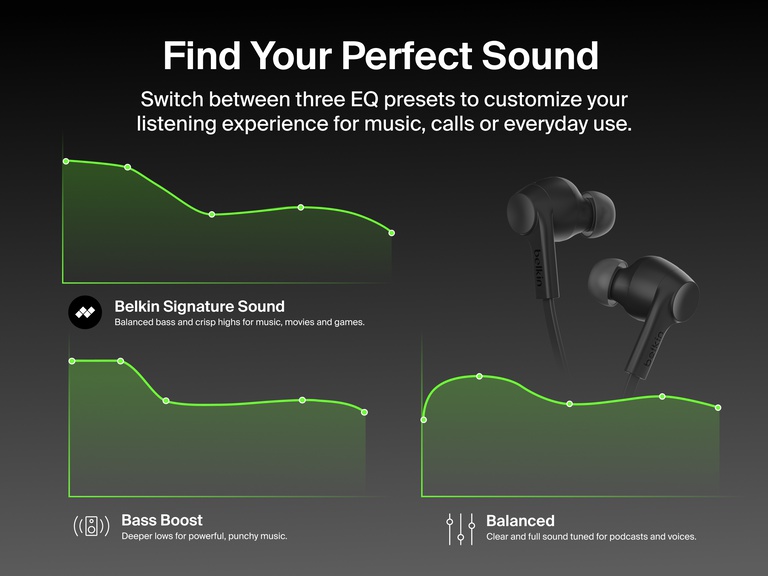 Find Your Perfect Sound

Switch between three EQ presets to customize your listening experience for music, calls or everyday use.

belkin

belkin

Belkin Signature Sound
Balanced bass and crisp highs for music, movies and games.

Bass Boost
Deeper lows for powerful, punchy music.

Balanced
Clear and full sound tuned for podcasts and voices.